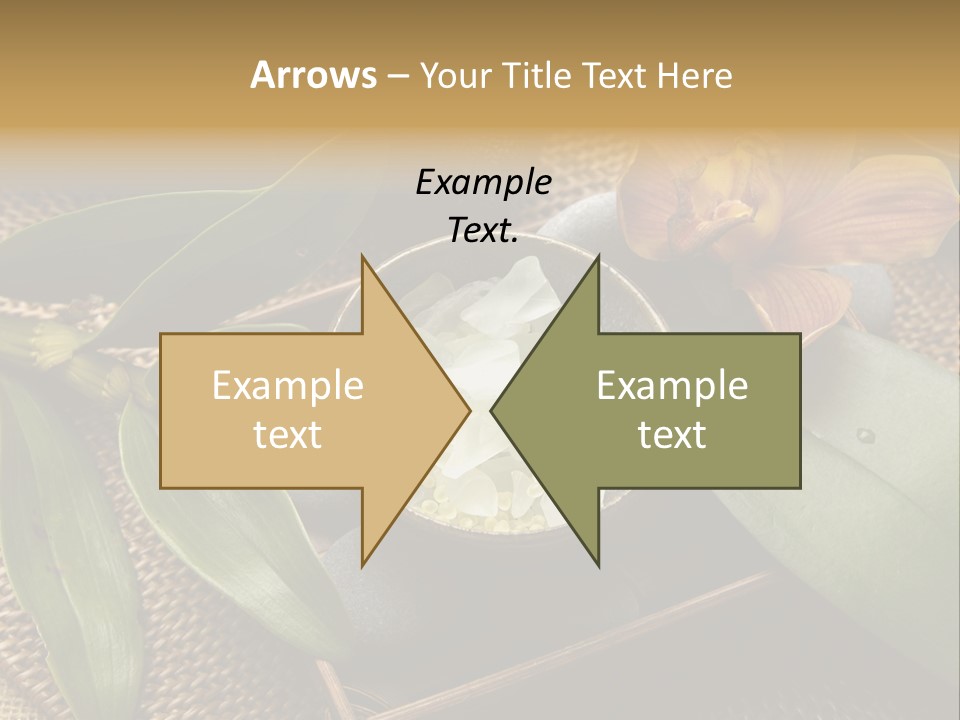 Arrows – Your Title Text Here

Example Text.

Example text

Example text